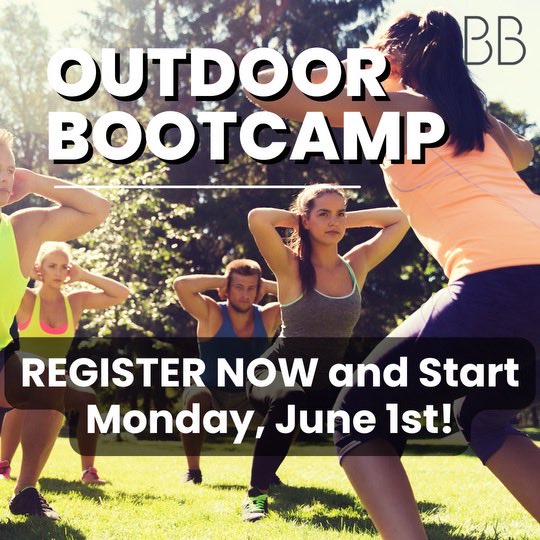 BB

OUTDOOR BOOTCAMP

REGISTER NOW and Start Monday, June 1st!